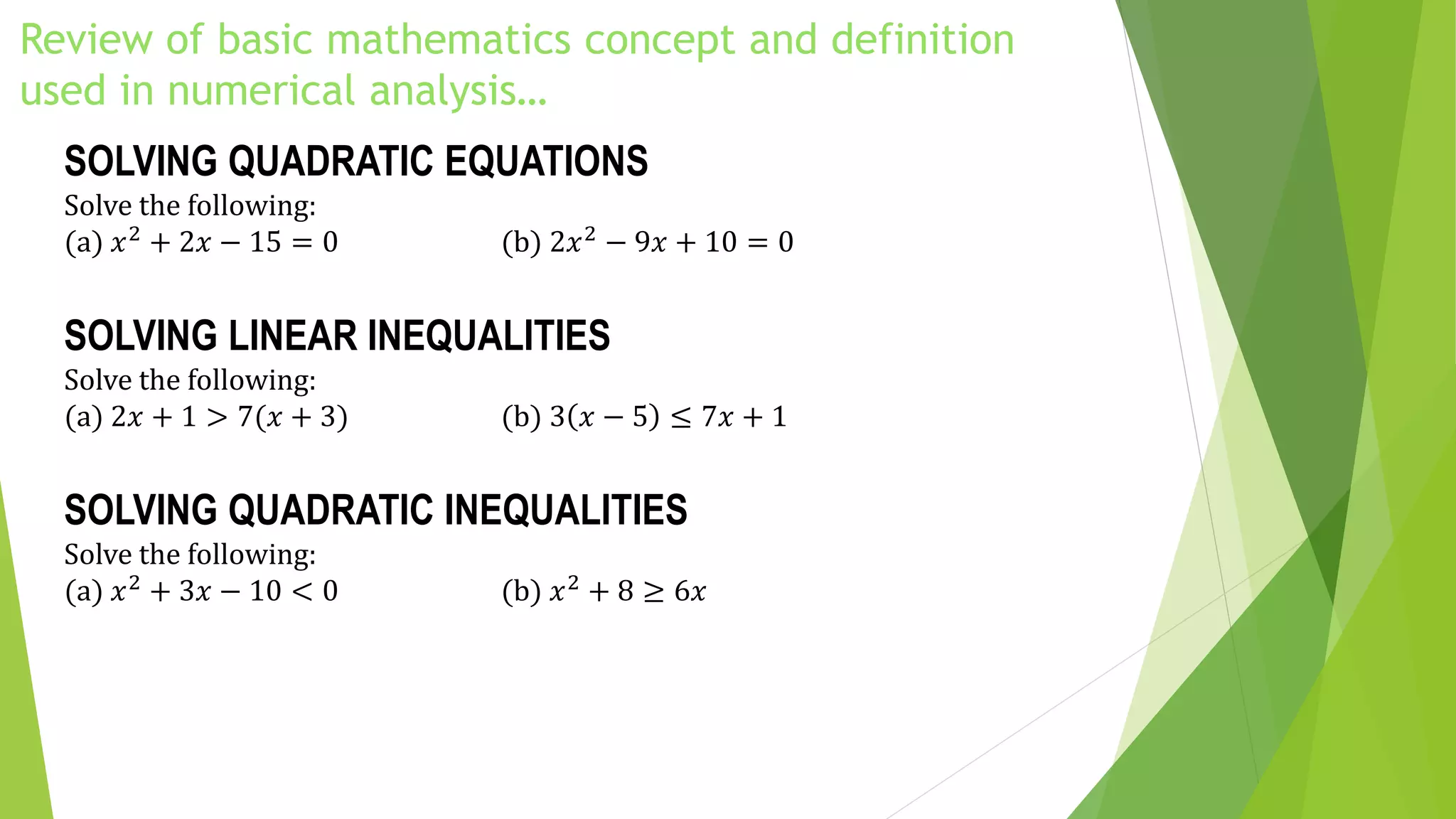 Review of basic mathematics concept and definition used in numerical analysis…

SOLVING QUADRATIC EQUATIONS

Solve the following:
(a) $x^2 + 2x - 15 = 0$ (b) $2x^2 - 9x + 10 = 0$

SOLVING LINEAR INEQUALITIES

Solve the following:
(a) $2x + 1 > 7(x + 3)$ (b) $3(x - 5) \leq 7x + 1$

SOLVING QUADRATIC INEQUALITIES

Solve the following:
(a) $x^2 + 3x - 10 < 0$ (b) $x^2 + 8 \geq 6x$